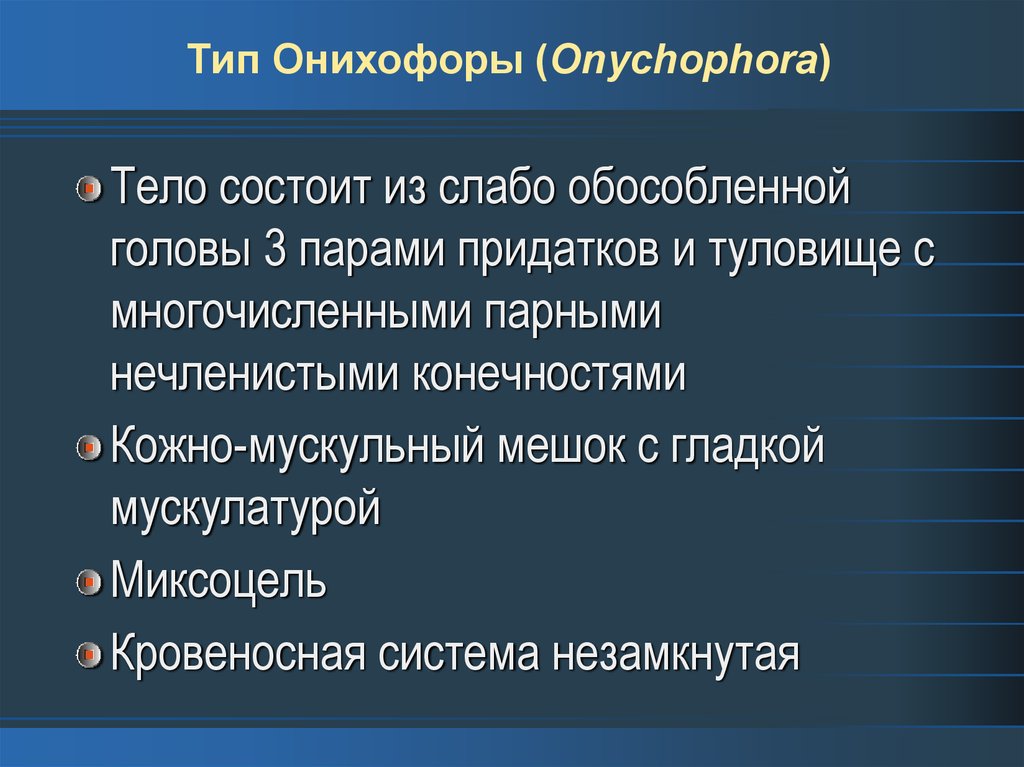 Тип Онихофоры (Onychophora)

Тело состоит из слабо обособленной головы 3 парами придатков и туловище с многочисленными парными нечленистыми конечностями

Кожно-мускульный мешок с гладкой мускулатурой

Миксоцель

Кровеносная система незамкнутая